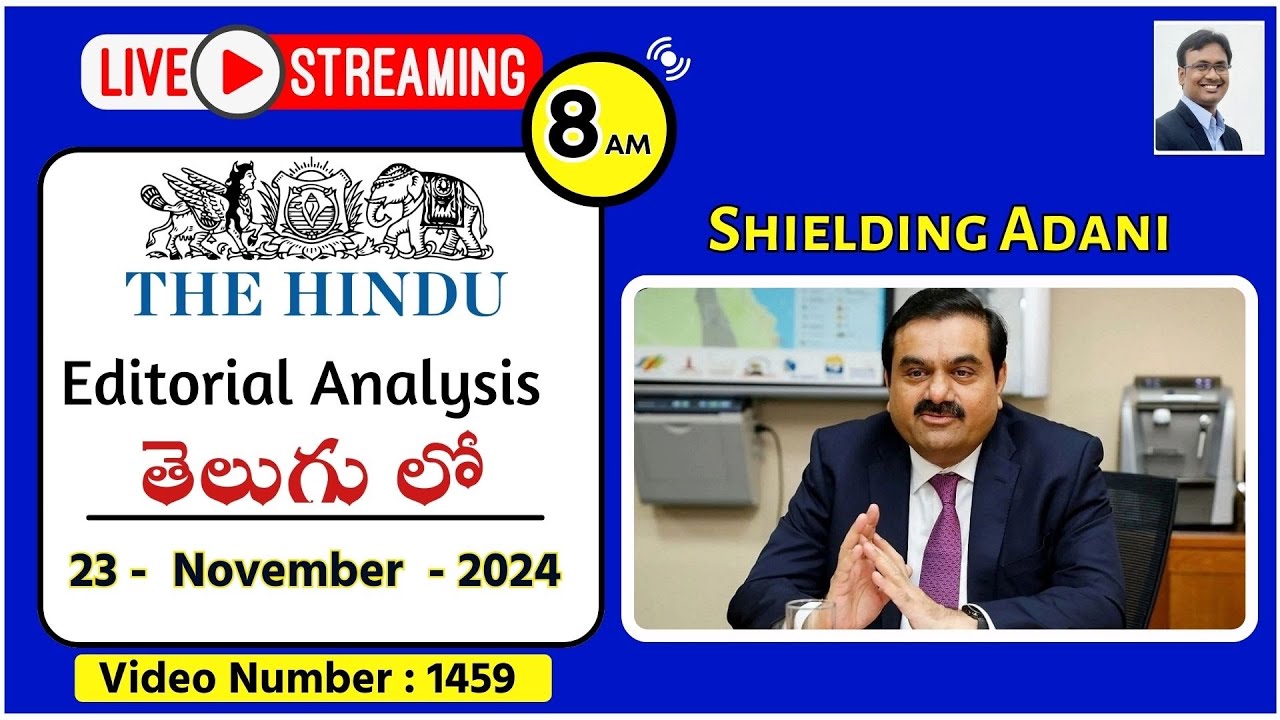 LIVE STREAMING

8 AM

THE HINDU

Editorial Analysis

తెలుగు లో

23 - November - 2024

Video Number : 1459

SHIELDING ADANI